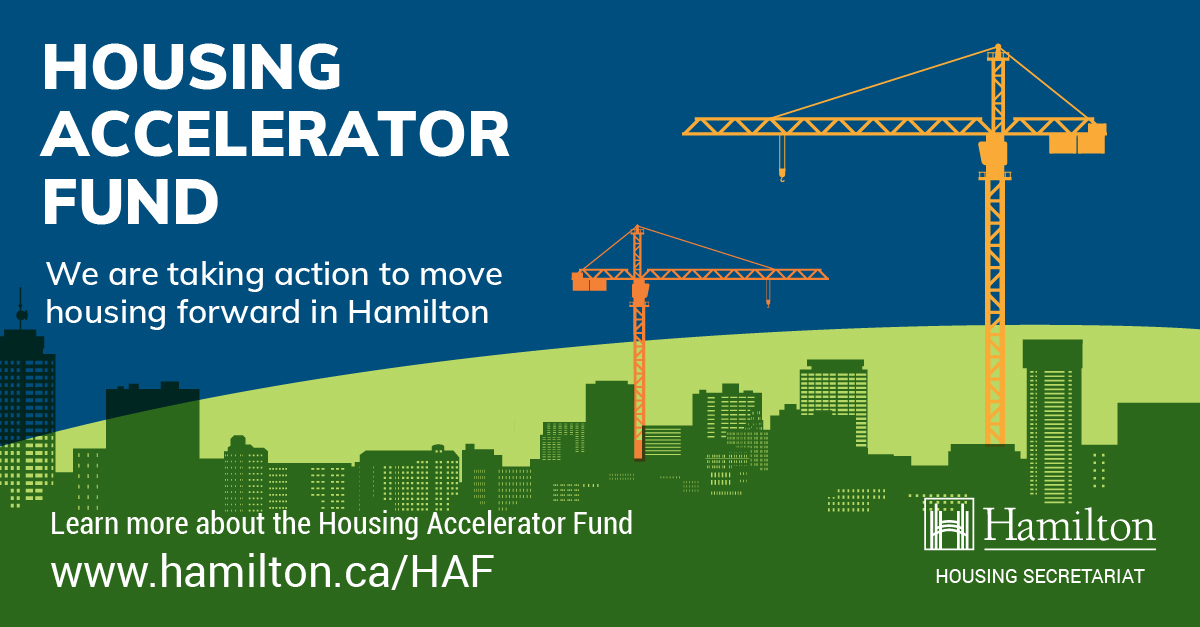 HOUSING ACCELERATOR FUND

We are taking action to move housing forward in Hamilton

Learn more about the Housing Accelerator Fund

www.hamilton.ca/HAF

Hamilton

HOUSING SECRETARIAT